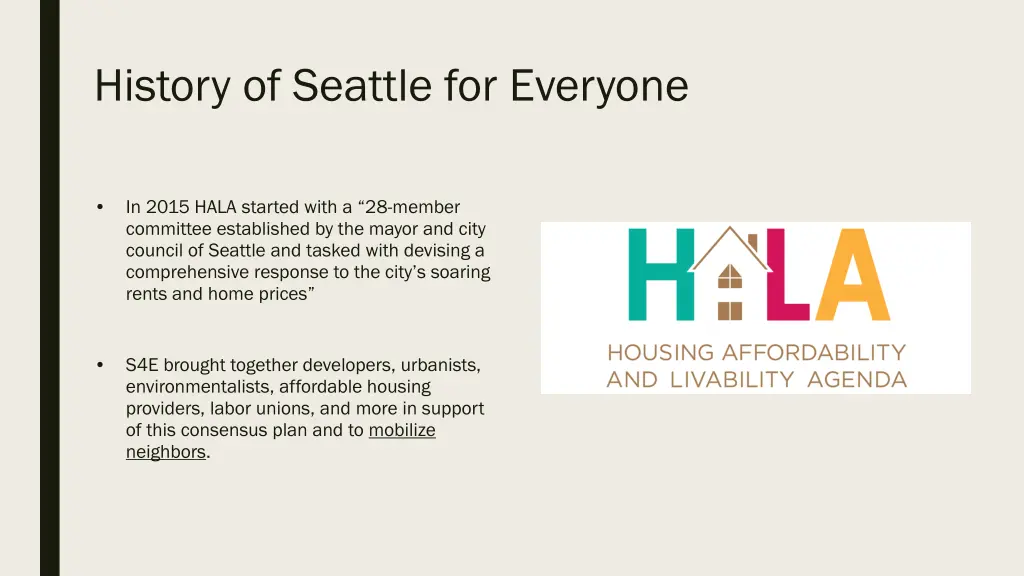 History of Seattle for Everyone

• In 2015 HALA started with a “28-member committee established by the mayor and city council of Seattle and tasked with devising a comprehensive response to the city’s soaring rents and home prices”

• S4E brought together developers, urbanists, environmentalists, affordable housing providers, labor unions, and more in support of this consensus plan and to mobilize neighbors.

HALA

HOUSING AFFORDABILITY AND LIVABILITY AGENDA